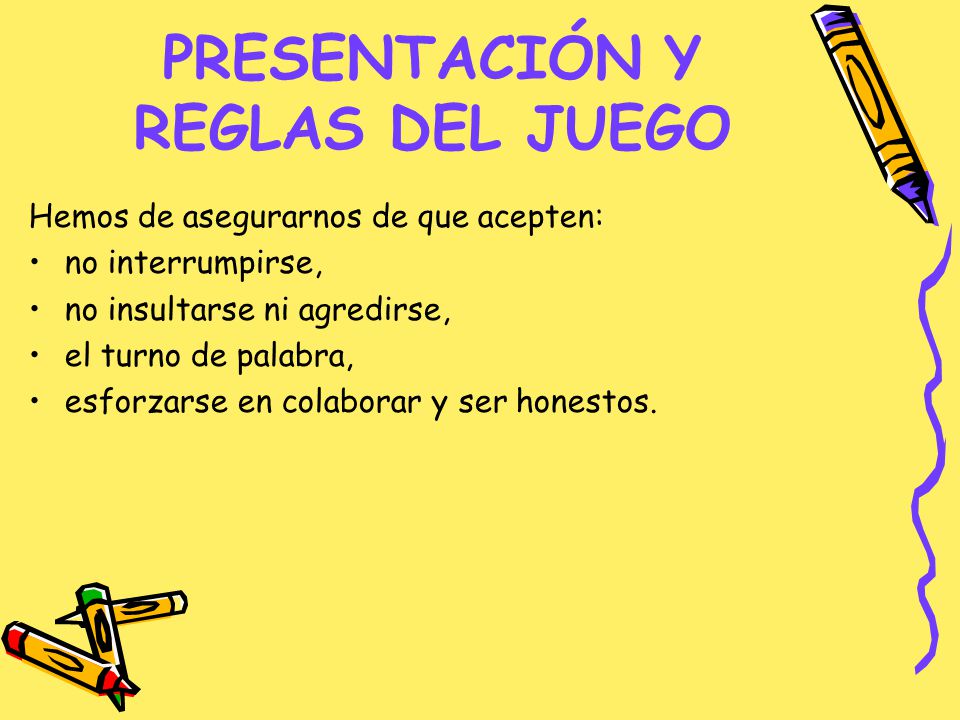 PRESENTACIÓN Y REGLAS DEL JUEGO

Hemos de asegurarnos de que acepten:
• no interrumpirse,
• no insultarse ni agredirse,
• el turno de palabra,
• esforzarse en colaborar y ser honestos.